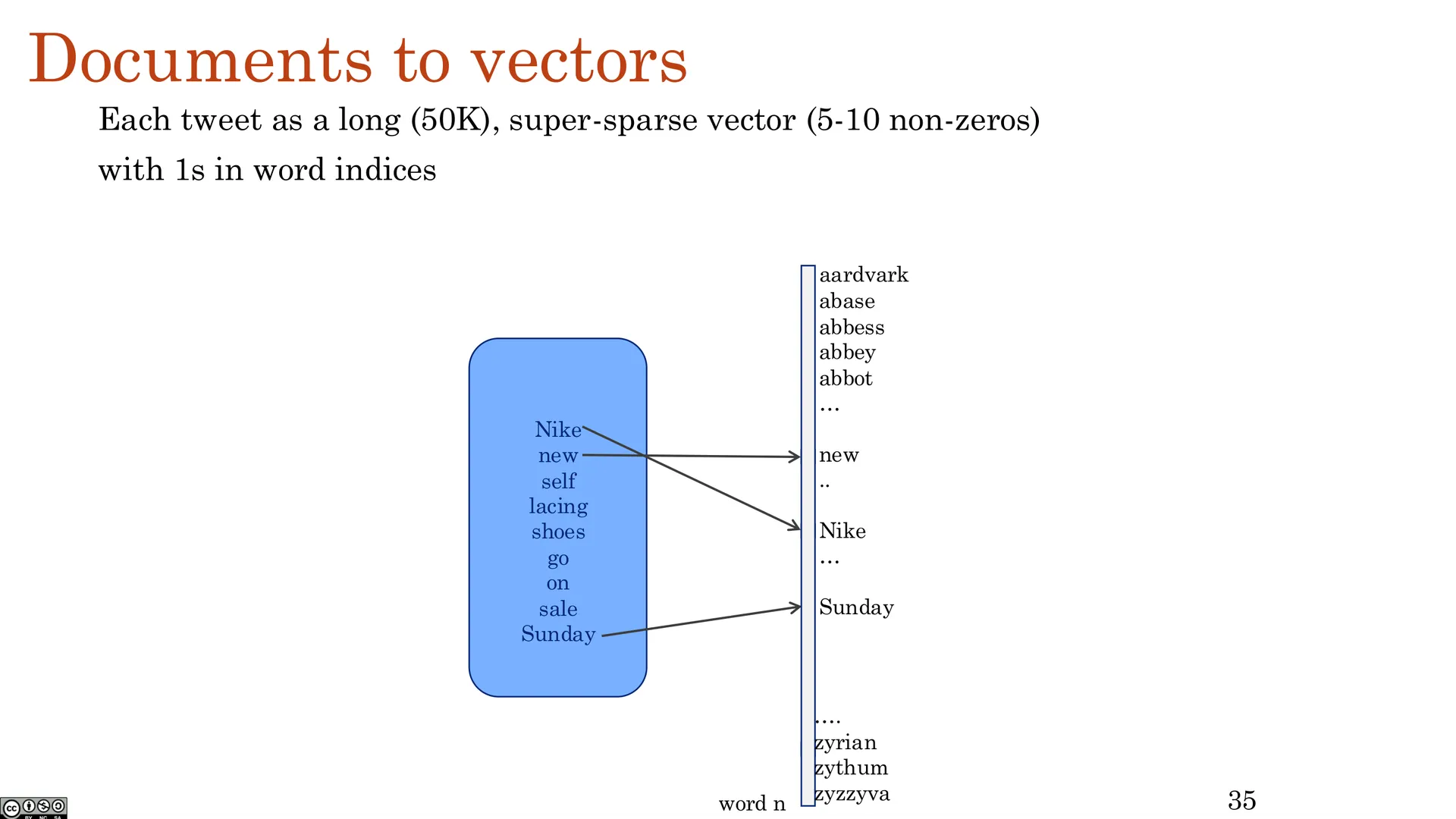 Documents to vectors

Each tweet as a long (50K), super-sparse vector (5-10 non-zeros) with 1s in word indices

Nike
new
self
lacing
shoes
go
on
sale
Sunday

aardvark
abase
abbess
abbey
abbot
...
new
..
Nike
...
Sunday
....
zyrian
zythum
zyzzyva

word n

35